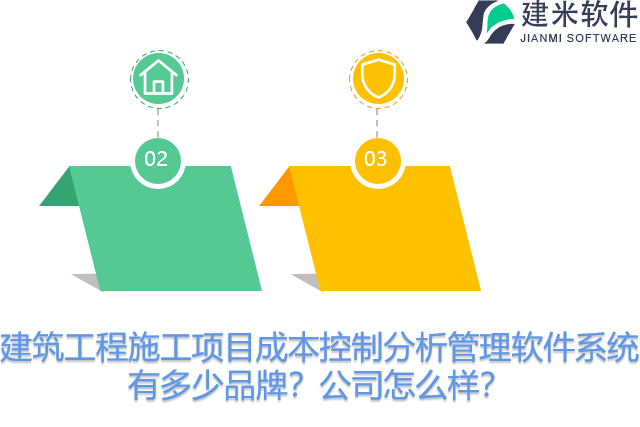 建米软件
JIANMI SOFTWARE

02

03

建筑工程施工项目成本控制分析管理软件系统有多少品牌？公司怎么样？